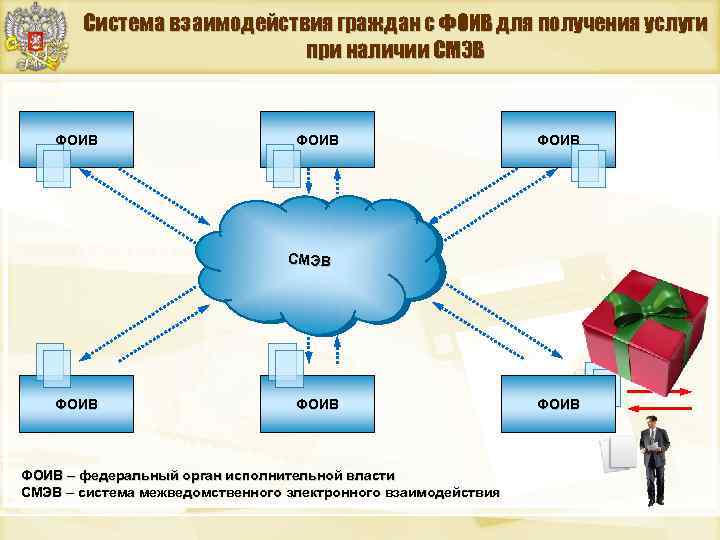 Система взаимодействия граждан с ФОИВ для получения услуги при наличии СМЭВ

ФОИВ

ФОИВ

ФОИВ

СМЭВ

ФОИВ

ФОИВ

ФОИВ

ФОИВ – федеральный орган исполнительной власти
СМЭВ – система межведомственного электронного взаимодействия